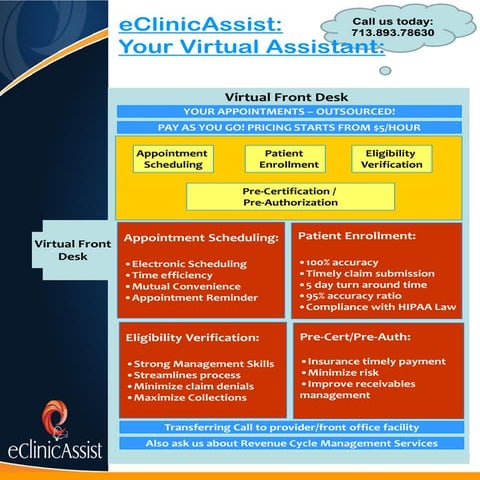 eClinicAssist:
Your Virtual Assistant:

Call us today:
713.893.78630

Virtual Front Desk

YOUR APPOINTMENTS – OUTSOURCED!

PAY AS YOU GO! PRICING STARTS FROM $5/HOUR

Appointment Scheduling

Patient Enrollment

Eligibility Verification

Pre-Certification / Pre-Authorization

Virtual Front Desk

Appointment Scheduling:

• Electronic Scheduling
• Time efficiency
• Mutual Convenience
• Appointment Reminder

Patient Enrollment:

• 100% accuracy
• Timely claim submission
• 5 day turn around time
• 95% accuracy ratio
• Compliance with HIPAA Law

Eligibility Verification:

• Strong Management Skills
• Streamlines process
• Minimize claim denials
• Maximize Collections

Pre-Cert/Pre-Auth:

• Insurance timely payment
• Minimize risk
• Improve receivables management

Transferring Call to provider/front office facility

Also ask us about Revenue Cycle Management Services

eClinicAssist